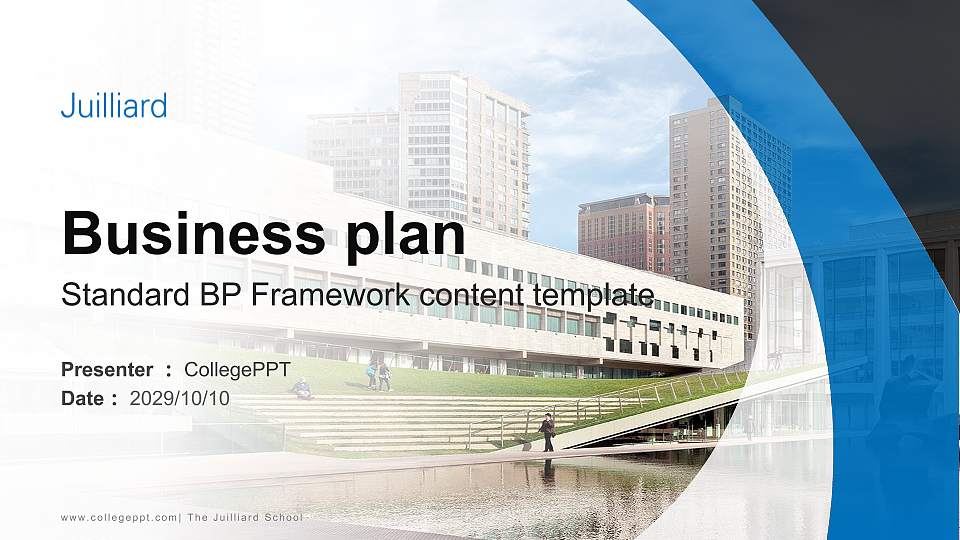 Juilliard

Business plan

Standard BP Framework content template

Presenter ： CollegePPT
Date ： 2029/10/10

www.collegeppt.com| The Juilliard School